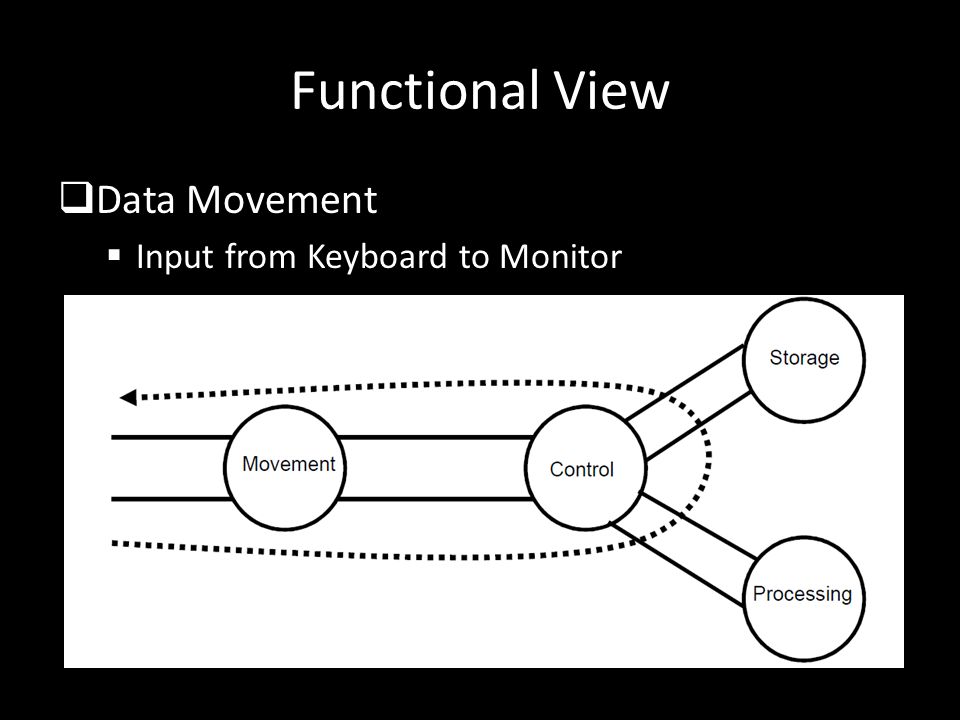 Functional View

❑Data Movement

▪ Input from Keyboard to Monitor

Storage

Movement

Control

Processing